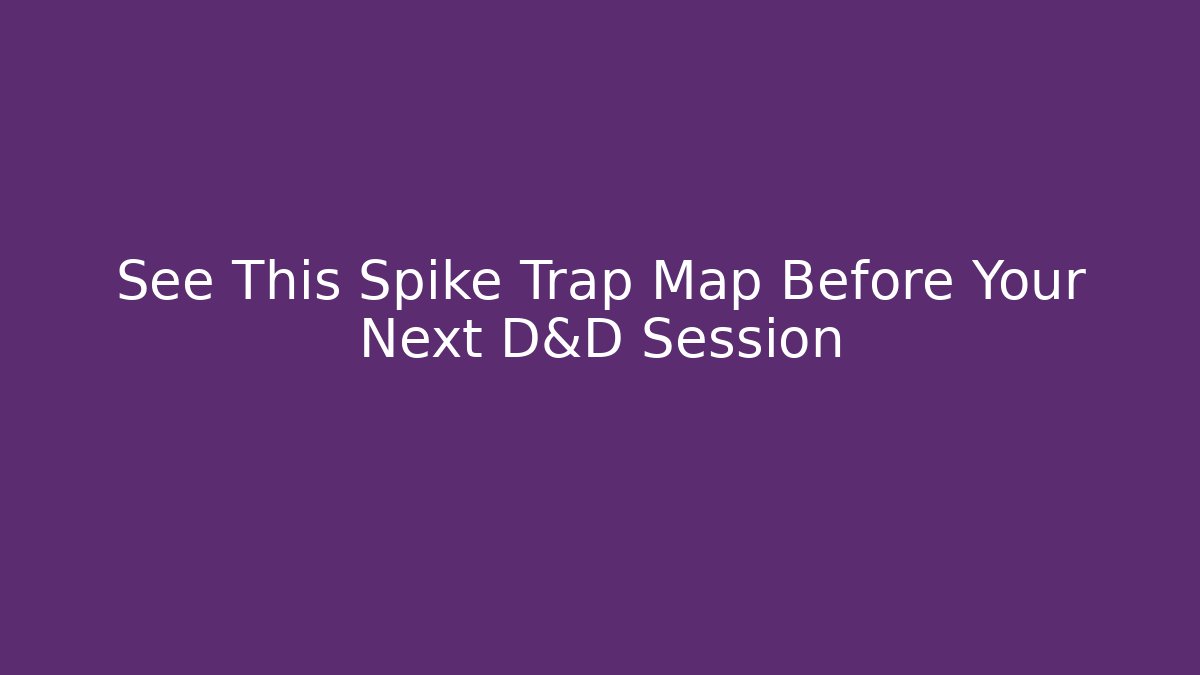 See This Spike Trap Map Before Your Next D&D Session